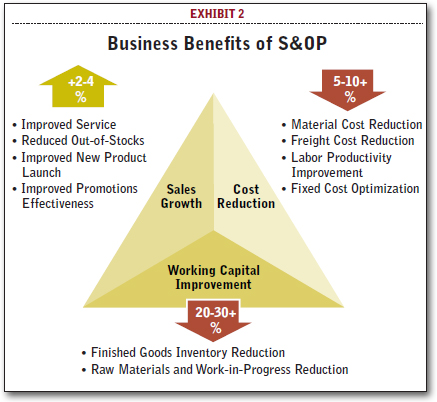 EXHIBIT 2

Business Benefits of S&OP

+2-4 %

• Improved Service
• Reduced Out-of-Stocks
• Improved New Product Launch
• Improved Promotions Effectiveness

5-10+ %

• Material Cost Reduction
• Freight Cost Reduction
• Labor Productivity Improvement
• Fixed Cost Optimization

Sales Growth

Cost Reduction

Working Capital Improvement

20-30+ %

• Finished Goods Inventory Reduction
• Raw Materials and Work-in-Progress Reduction